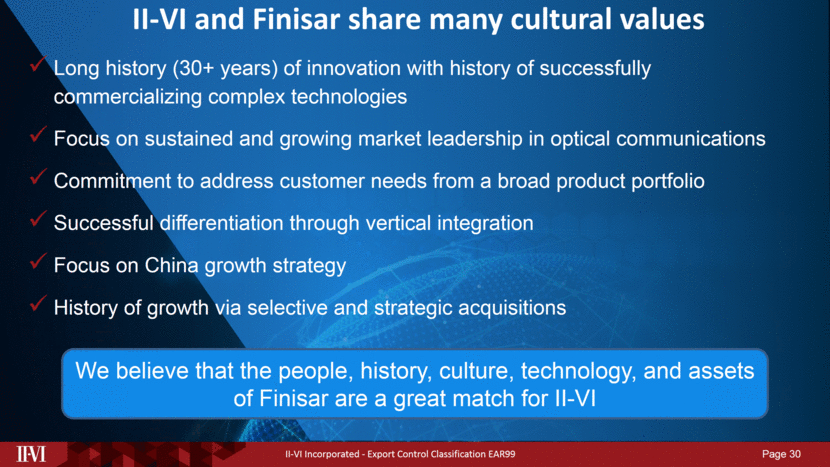 II-VI and Finisar share many cultural values

✓ Long history (30+ years) of innovation with history of successfully commercializing complex technologies

✓ Focus on sustained and growing market leadership in optical communications

✓ Commitment to address customer needs from a broad product portfolio

✓ Successful differentiation through vertical integration

✓ Focus on China growth strategy

✓ History of growth via selective and strategic acquisitions

We believe that the people, history, culture, technology, and assets of Finisar are a great match for II-VI

II-VI

II-VI Incorporated - Export Control Classification EAR99

Page 30